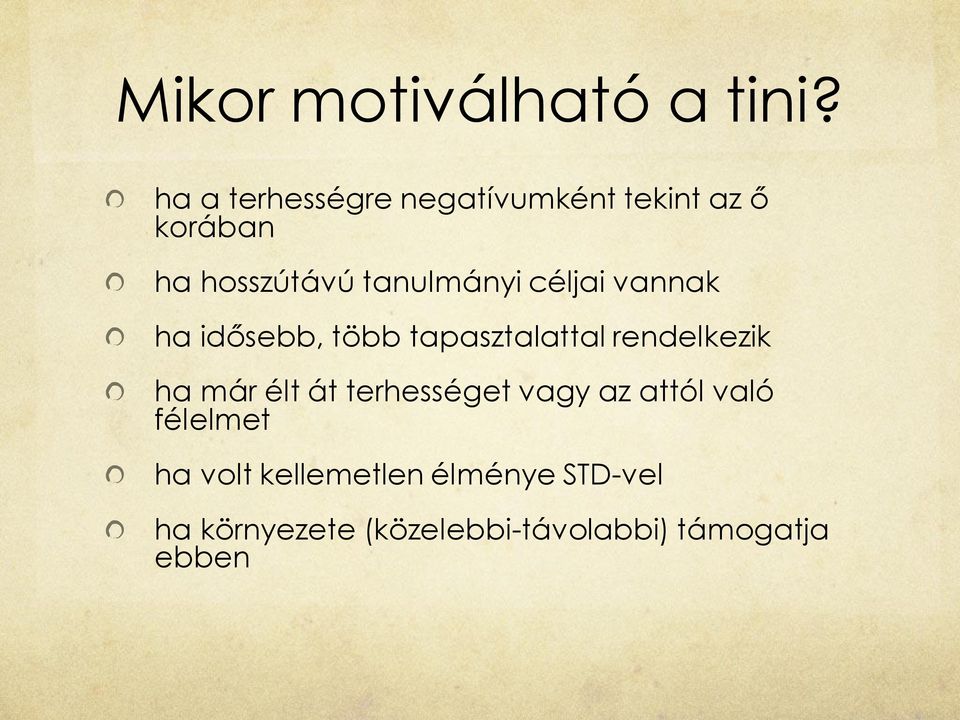 Mikor motiválható a tini?

ha a terhességre negatívumként tekint az ő korában

ha hosszútávú tanulmányi céljai vannak

ha idősebb, több tapasztalattal rendelkezik

ha már élt át terhességet vagy az attól való félelmet

ha volt kellemetlen élménye STD-vel

ha környezete (közelebbi-távolabbi) támogatja ebben